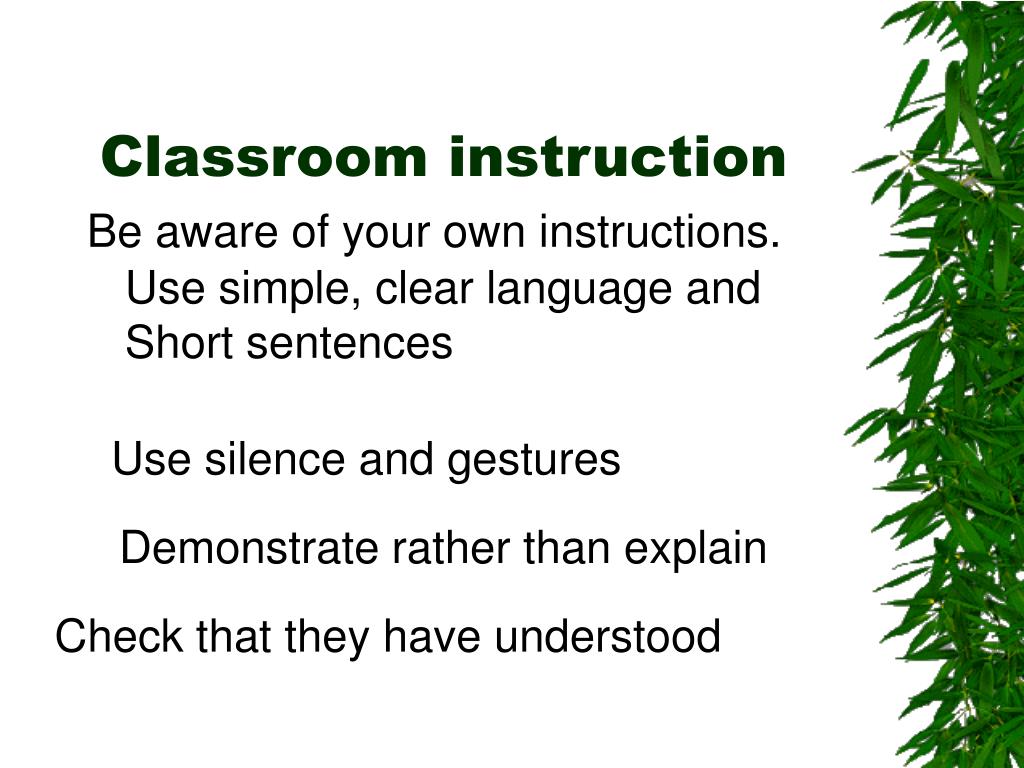 Classroom instruction

Be aware of your own instructions. Use simple, clear language and Short sentences

Use silence and gestures

Demonstrate rather than explain

Check that they have understood